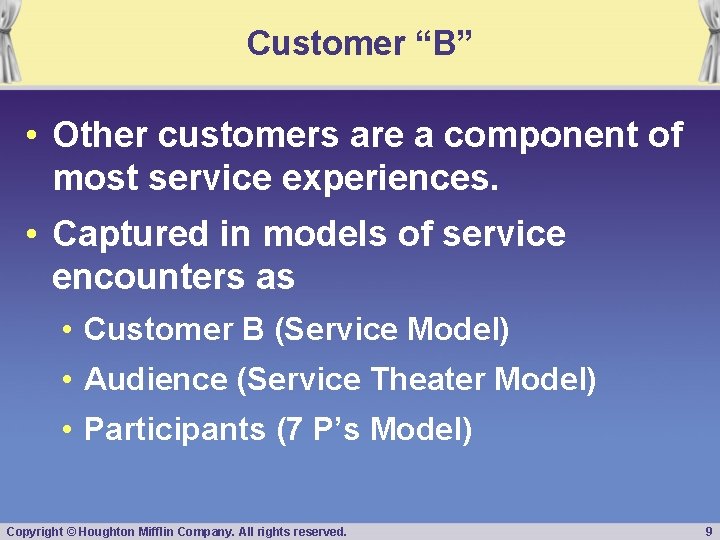 Customer “B”

• Other customers are a component of most service experiences.

• Captured in models of service encounters as

• Customer B (Service Model)

• Audience (Service Theater Model)

• Participants (7 P’s Model)

Copyright © Houghton Mifflin Company. All rights reserved.

9